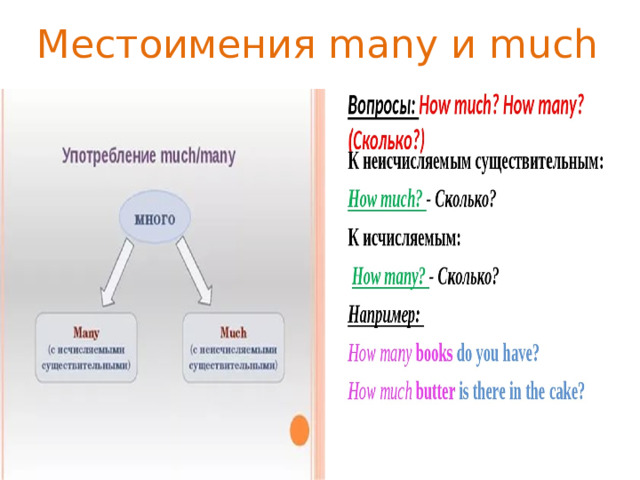 Местоимения many и much

Употребление much/many

много

Many
(с исчисляемыми существительными)

Much
(с неисчисляемыми существительными)

Вопросы: How much? How many? (Сколько?)

К неисчисляемым существительным:

How much? - Сколько?

К исчисляемым:

How many? - Сколько?

Например:

How many books do you have?

How much butter is there in the cake?